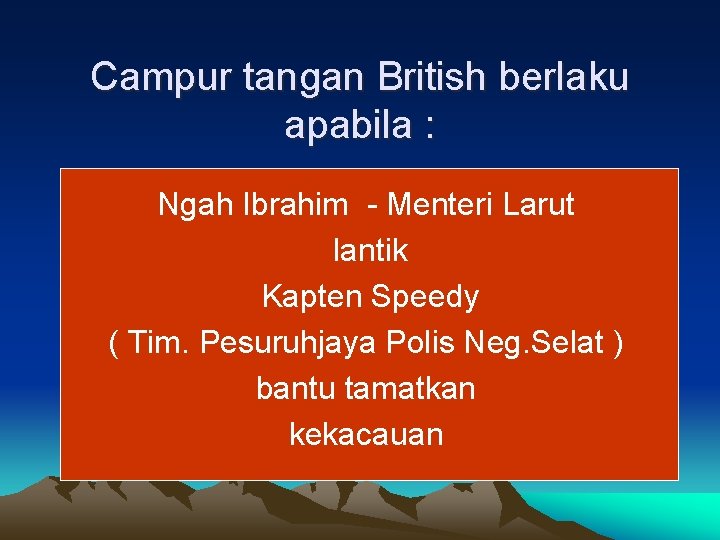 Campur tangan British berlaku apabila :

Ngah Ibrahim - Menteri Larut
lantik
Kapten Speedy
( Tim. Pesuruhjaya Polis Neg.Selat )
bantu tamatkan
kekacauan